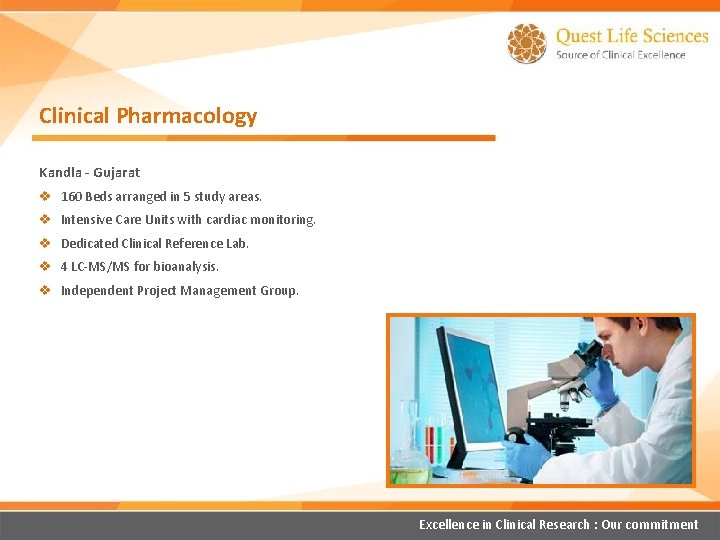 Quest Life Sciences
Source of Clinical Excellence

Clinical Pharmacology

Kandla - Gujarat

❖ 160 Beds arranged in 5 study areas.
❖ Intensive Care Units with cardiac monitoring.
❖ Dedicated Clinical Reference Lab.
❖ 4 LC-MS/MS for bioanalysis.
❖ Independent Project Management Group.

Excellence in Clinical Research : Our commitment